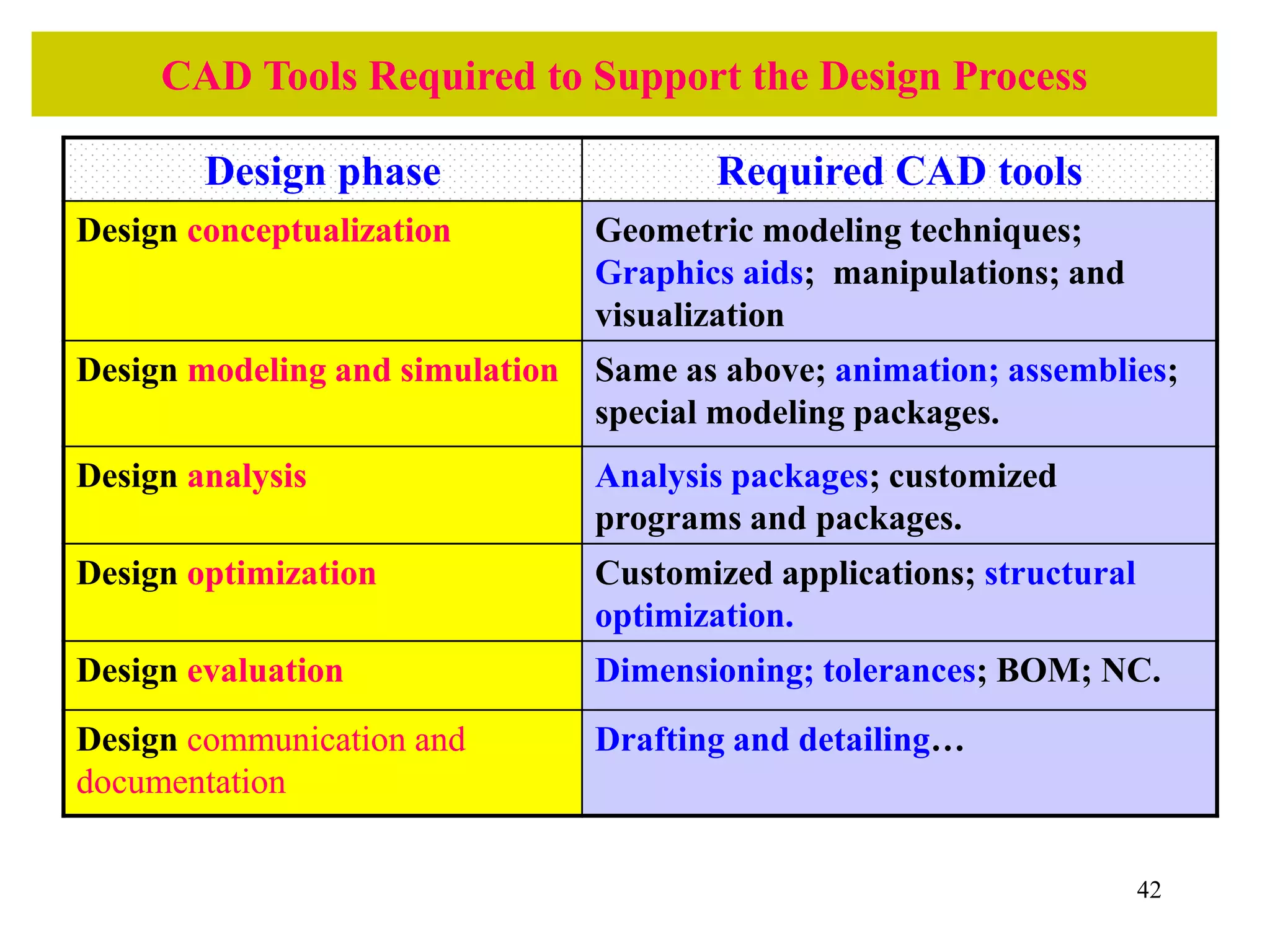 CAD Tools Required to Support the Design Process

| Design phase | Required CAD tools |
|---|---|
| Design conceptualization | Geometric modeling techniques; Graphics aids; manipulations; and visualization |
| Design modeling and simulation | Same as above; animation; assemblies; special modeling packages. |
| Design analysis | Analysis packages; customized programs and packages. |
| Design optimization | Customized applications; structural optimization. |
| Design evaluation | Dimensioning; tolerances; BOM; NC. |
| Design communication and documentation | Drafting and detailing… |

42